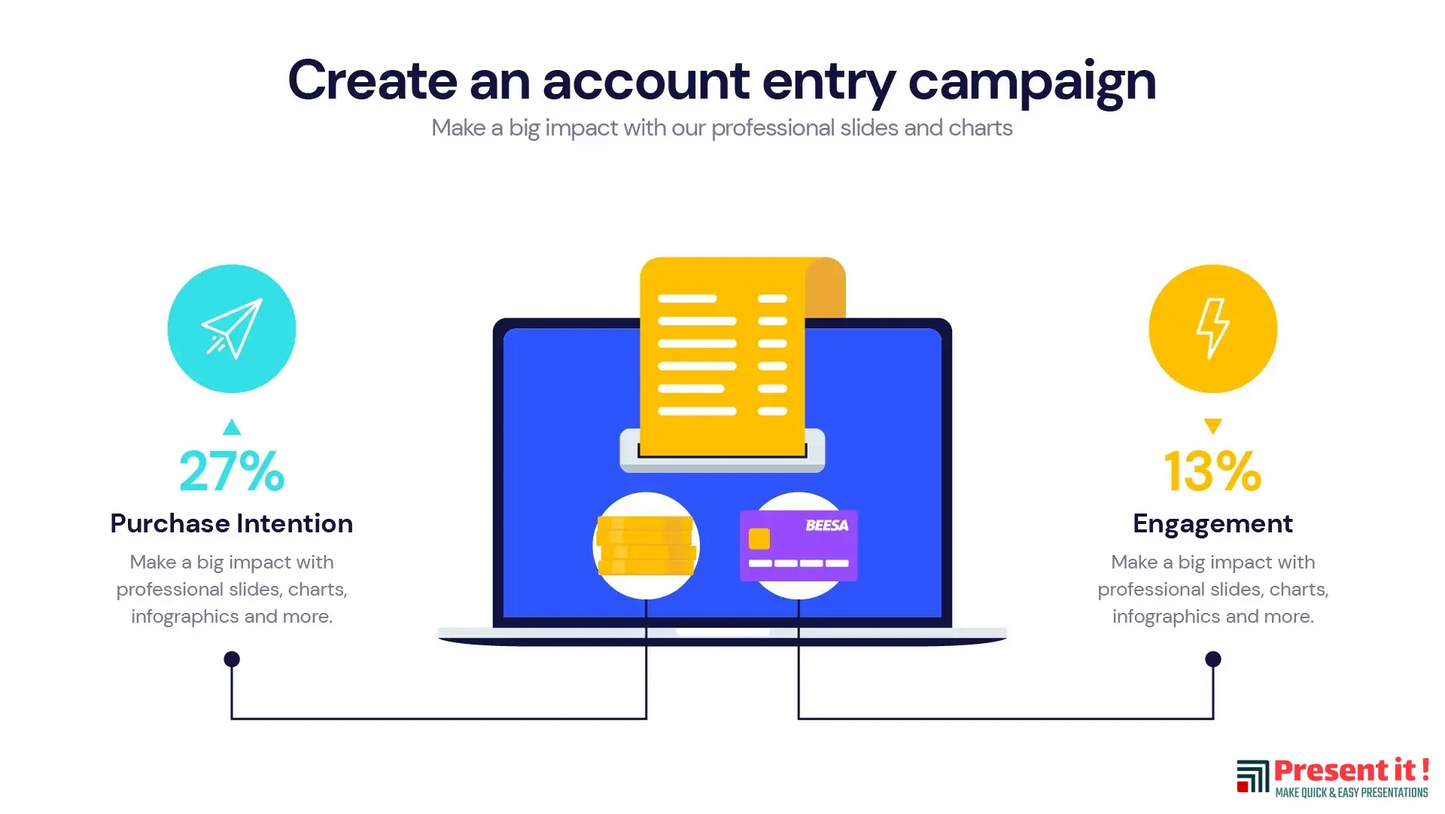 Create an account entry campaign
Make a big impact with our professional slides and charts

27%
Purchase Intention
Make a big impact with professional slides, charts, infographics and more.

BEESA

13%
Engagement
Make a big impact with professional slides, charts, infographics and more.

Present it !
MAKE QUICK & EASY PRESENTATIONS